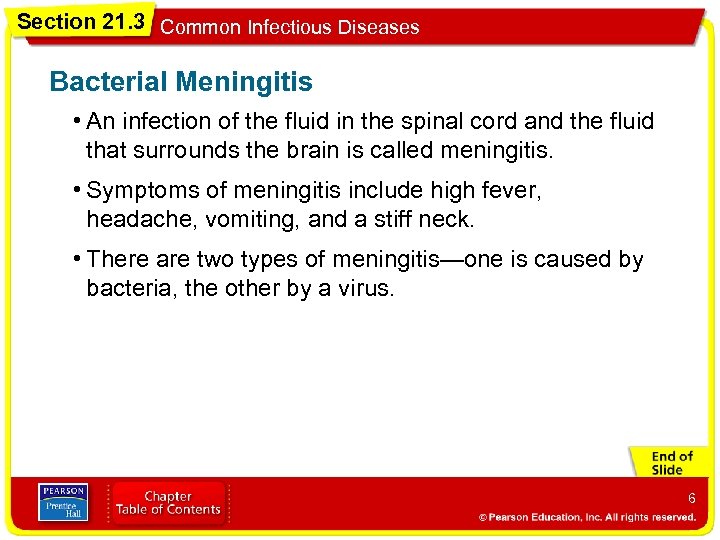 Section 21.3 Common Infectious Diseases

Bacterial Meningitis

• An infection of the fluid in the spinal cord and the fluid that surrounds the brain is called meningitis.

• Symptoms of meningitis include high fever, headache, vomiting, and a stiff neck.

• There are two types of meningitis—one is caused by bacteria, the other by a virus.

End of Slide

PEARSON Prentice Hall

Chapter Table of Contents

6

© Pearson Education, Inc. All rights reserved.